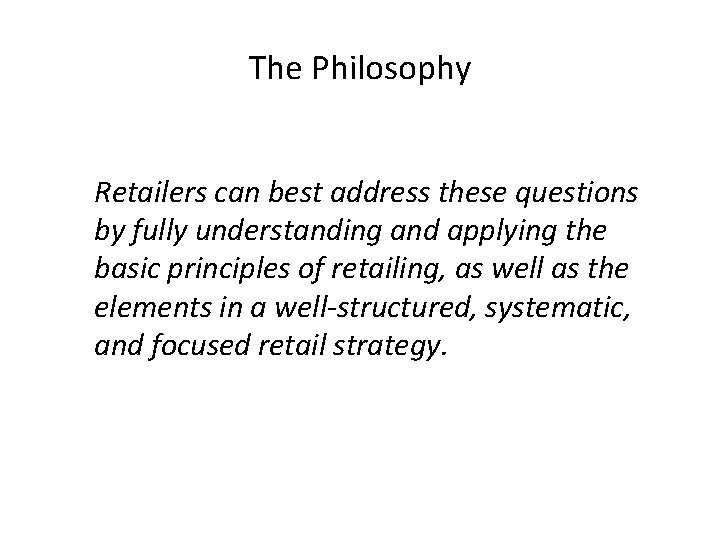 The Philosophy

Retailers can best address these questions by fully understanding and applying the basic principles of retailing, as well as the elements in a well-structured, systematic, and focused retail strategy.